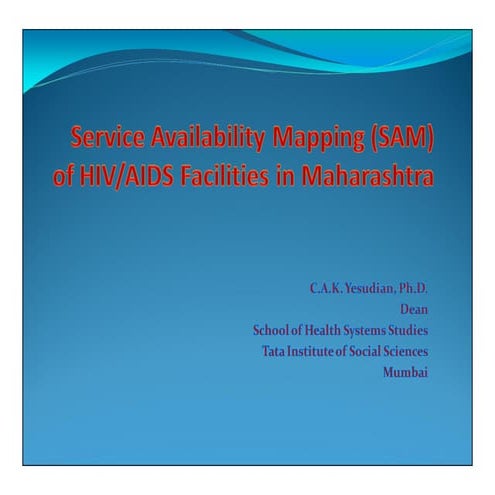 Service Availability Mapping (SAM) of HIV/AIDS Facilities in Maharashtra

C.A.K. Yesudian, Ph.D.
Dean
School of Health Systems Studies
Tata Institute of Social Sciences
Mumbai